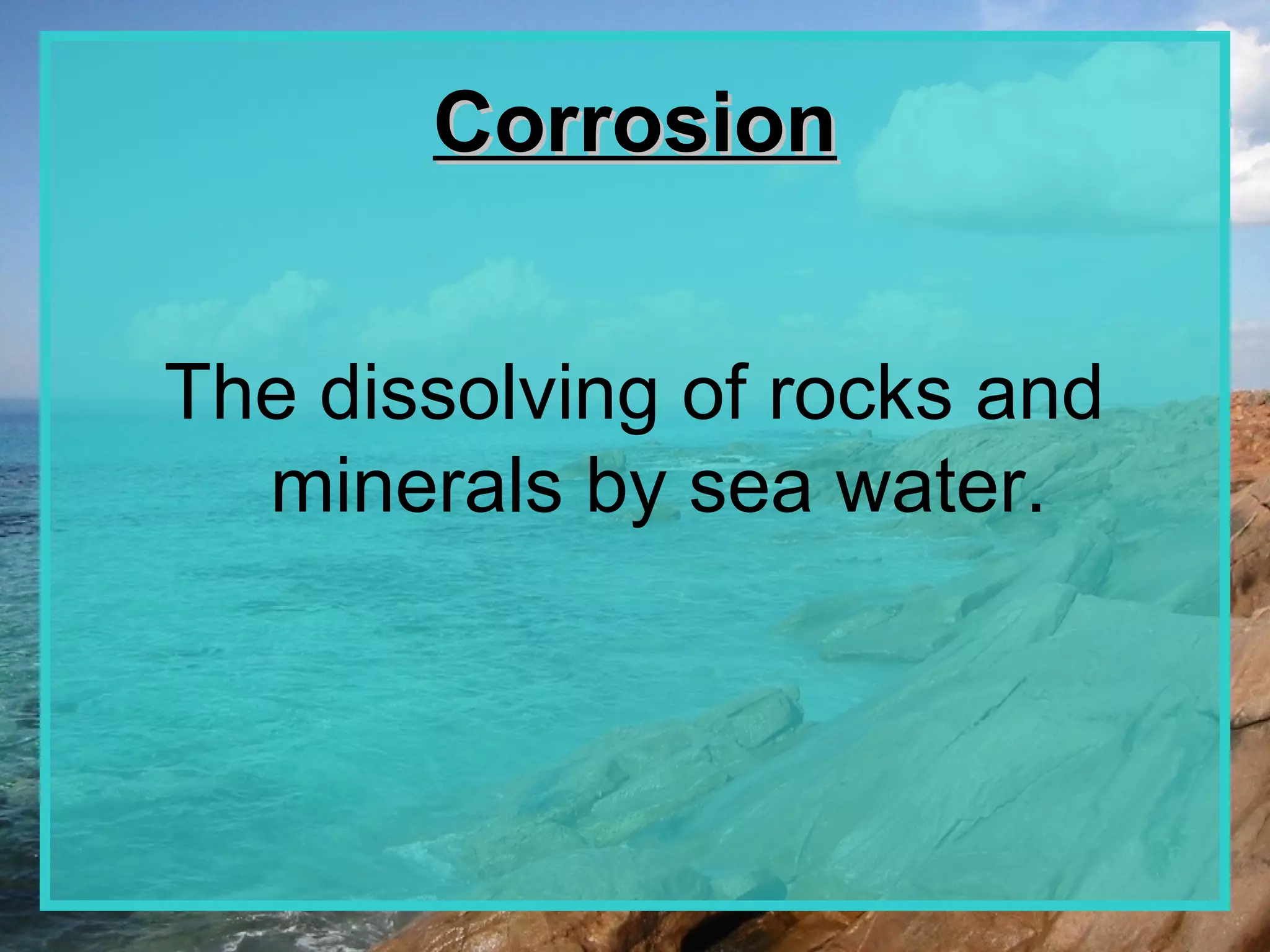 Corrosion

The dissolving of rocks and minerals by sea water.